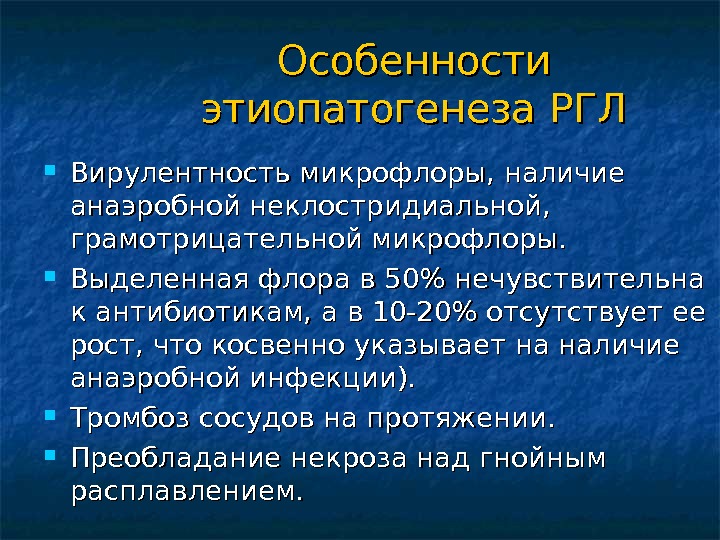 Особенности этиопатогенеза РГЛ

Вирулентность микрофлоры, наличие анаэробной неклостридиальной, грамотрицательной микрофлоры.

Выделенная флора в 50% нечувствительна к антибиотикам, а в 10-20% отсутствует ее рост, что косвенно указывает на наличие анаэробной инфекции).

Тромбоз сосудов на протяжении.

Преобладание некроза над гнойным расплавлением.